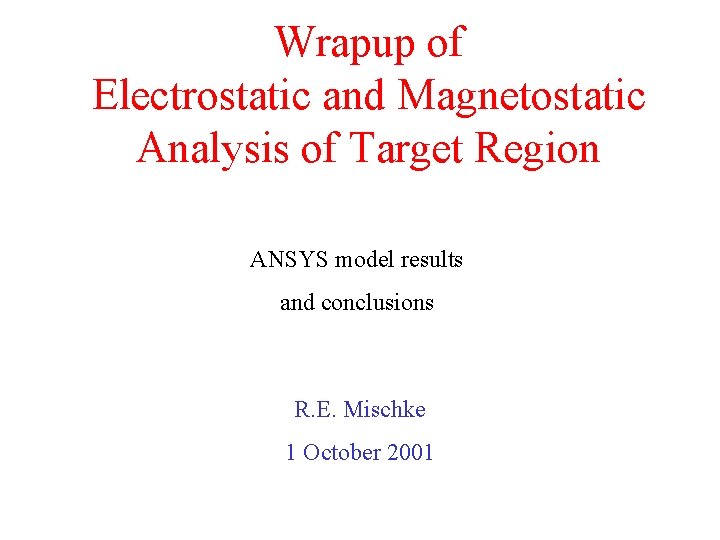 Wrapup of
Electrostatic and Magnetostatic
Analysis of Target Region

ANSYS model results
and conclusions

R.E. Mischke
1 October 2001